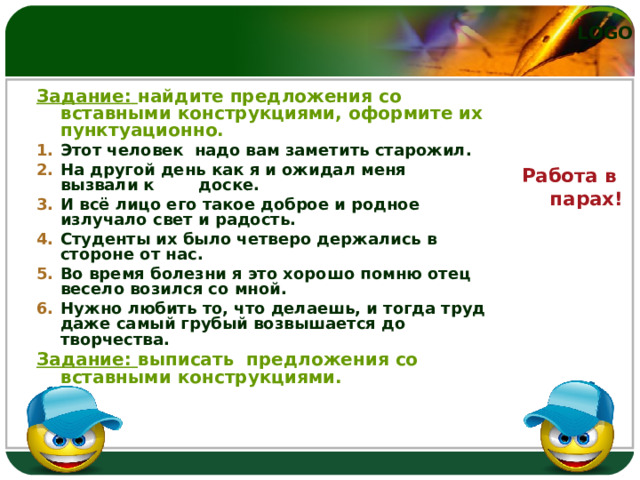 LOGO

Задание: найдите предложения со вставными конструкциями, оформите их пунктуационно.

1. Этот человек надо вам заметить старожил.
2. На другой день как я и ожидал меня вызвали к доске.
3. И всё лицо его такое доброе и родное излучало свет и радость.
4. Студенты их было четверо держались в стороне от нас.
5. Во время болезни я это хорошо помню отец весело возился со мной.
6. Нужно любить то, что делаешь, и тогда труд даже самый грубый возвышается до творчества.

Задание: выписать предложения со вставными конструкциями.

Работа в парах!